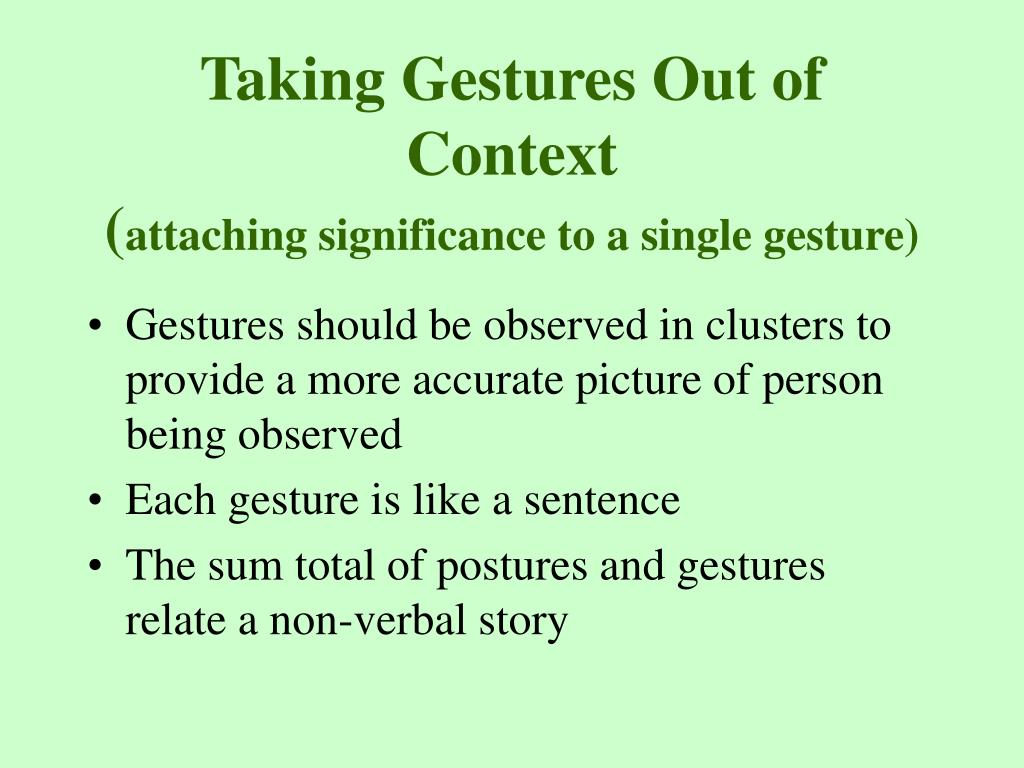 Taking Gestures Out of Context
(attaching significance to a single gesture)

• Gestures should be observed in clusters to provide a more accurate picture of person being observed
• Each gesture is like a sentence
• The sum total of postures and gestures relate a non-verbal story